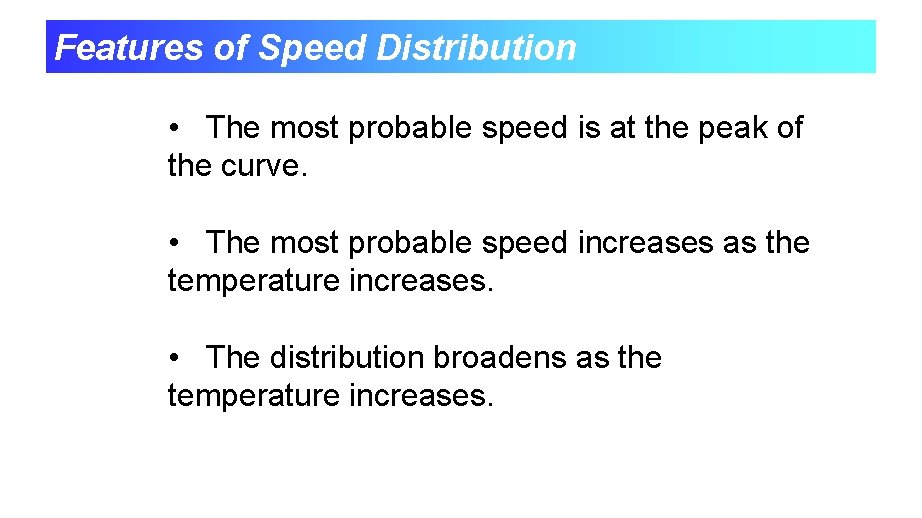 Features of Speed Distribution

• The most probable speed is at the peak of the curve.

• The most probable speed increases as the temperature increases.

• The distribution broadens as the temperature increases.